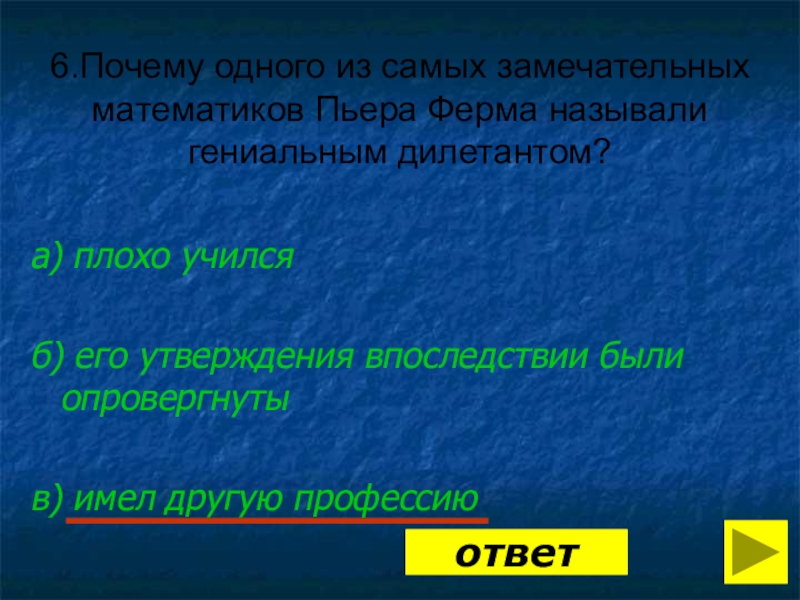 6.Почему одного из самых замечательных математиков Пьера Ферма называли гениальным дилетантом?

а) плохо учился

б) его утверждения впоследствии были опровергнуты

в) имел другую профессию

ответ